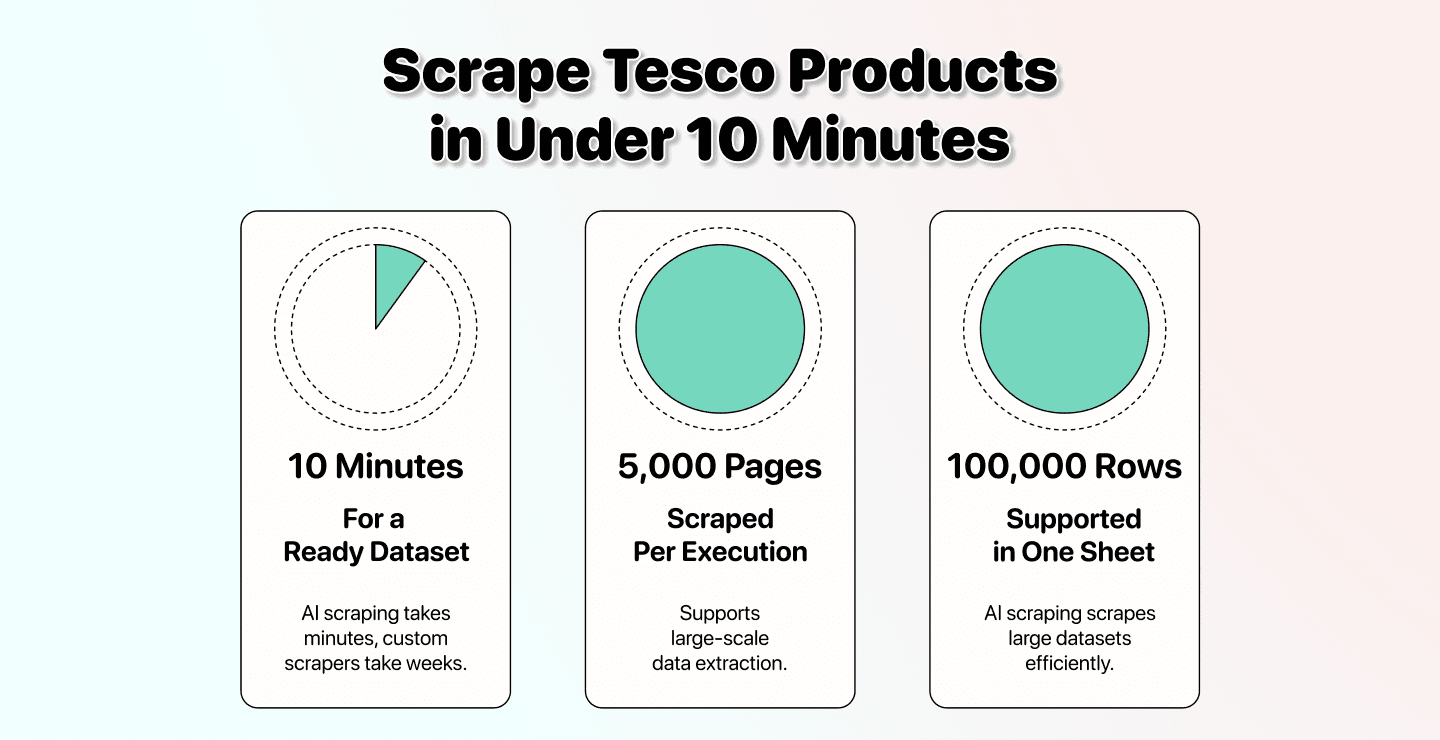 Scrape Tesco Products in Under 10 Minutes

10 Minutes

For a Ready Dataset

AI scraping takes minutes, custom scrapers take weeks.

5,000 Pages

Scraped Per Execution

Supports large-scale data extraction.

100,000 Rows

Supported in One Sheet

AI scraping scrapes large datasets efficiently.